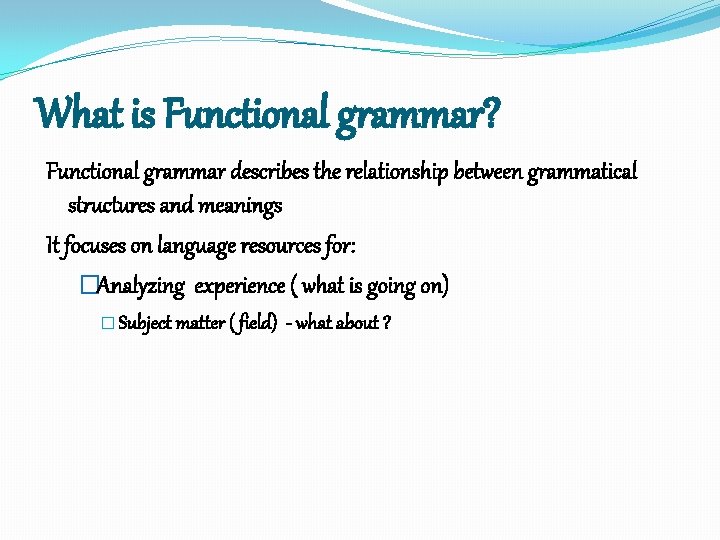 What is Functional grammar?

Functional grammar describes the relationship between grammatical structures and meanings

It focuses on language resources for:

□Analyzing experience ( what is going on)

□ Subject matter ( field) - what about ?